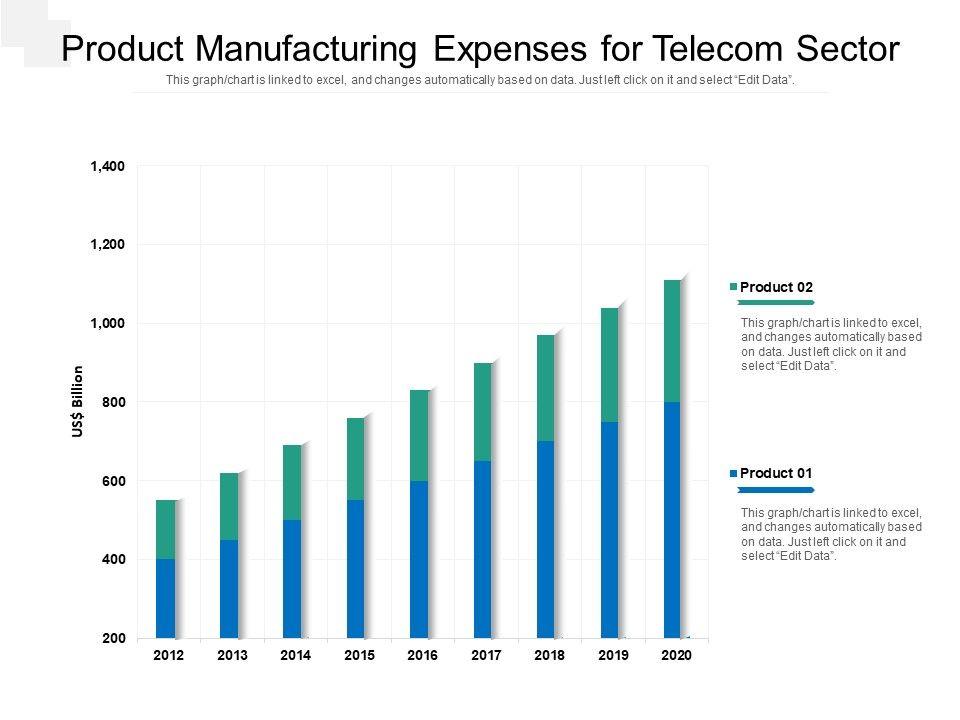 Product Manufacturing Expenses for Telecom Sector

This graph/chart is linked to excel, and changes automatically based on data. Just left click on it and select "Edit Data".

1,400
1,200
1,000
800
600
400
200

US$ Billion

2012 2013 2014 2015 2016 2017 2018 2019 2020

Product 02

This graph/chart is linked to excel, and changes automatically based on data. Just left click on it and select "Edit Data".

Product 01

This graph/chart is linked to excel, and changes automatically based on data. Just left click on it and select "Edit Data".